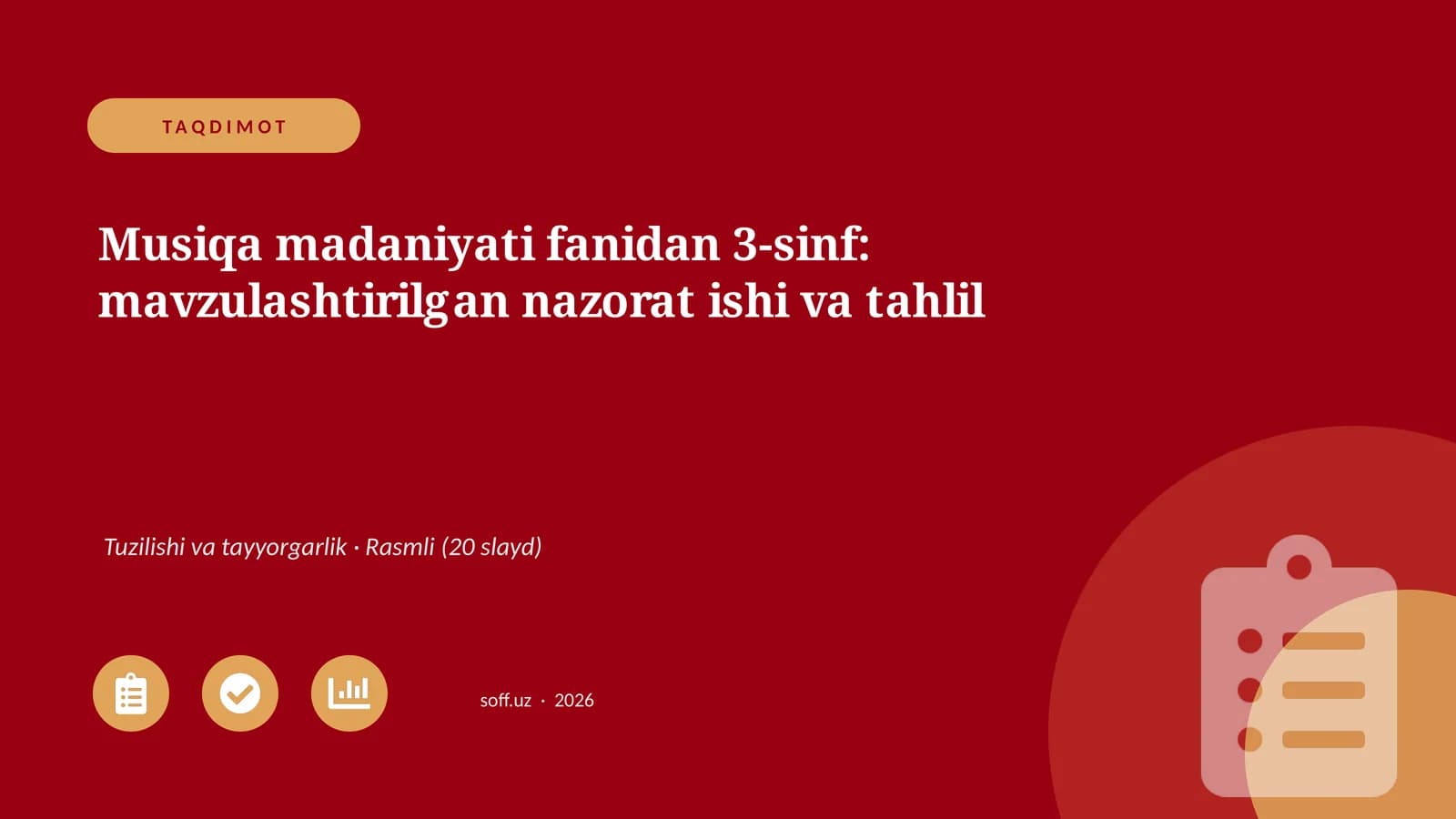 TAQDIMOT

Musiqa madaniyati fanidan 3-sinf: mavzulashtirilgan nazorat ishi va tahlil

Tuzilishi va tayyorgarlik · Rasmli (20 slayd)

soff.uz · 2026